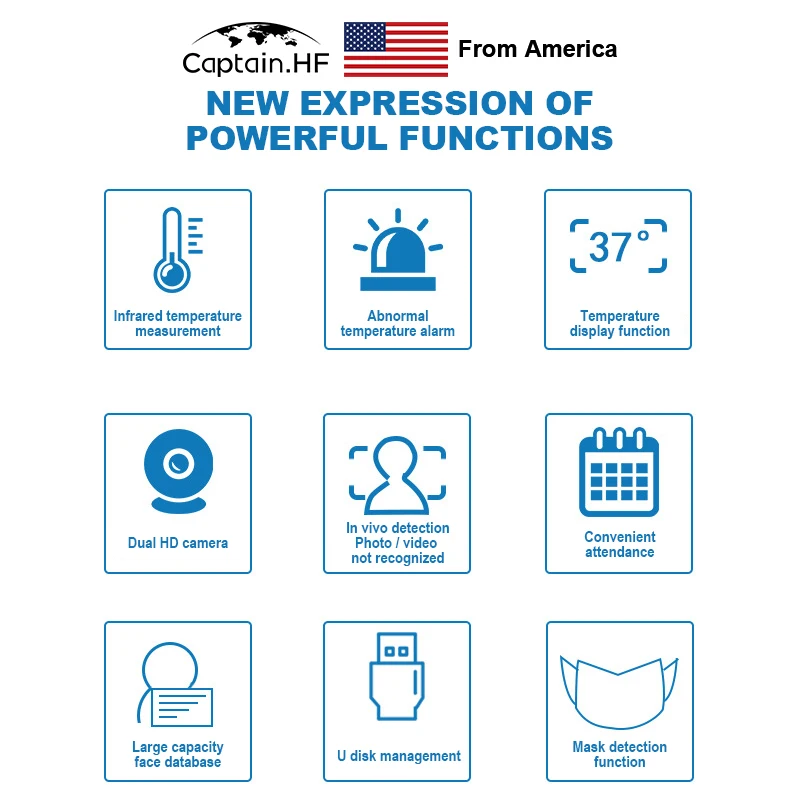 Captain.HF From America

NEW EXPRESSION OF POWERFUL FUNCTIONS

Infrared temperature measurement

Abnormal temperature alarm

37°

Temperature display function

Dual HD camera

In vivo detection Photo / video not recognized

Convenient attendance

Large capacity face database

U disk management

Mask detection function